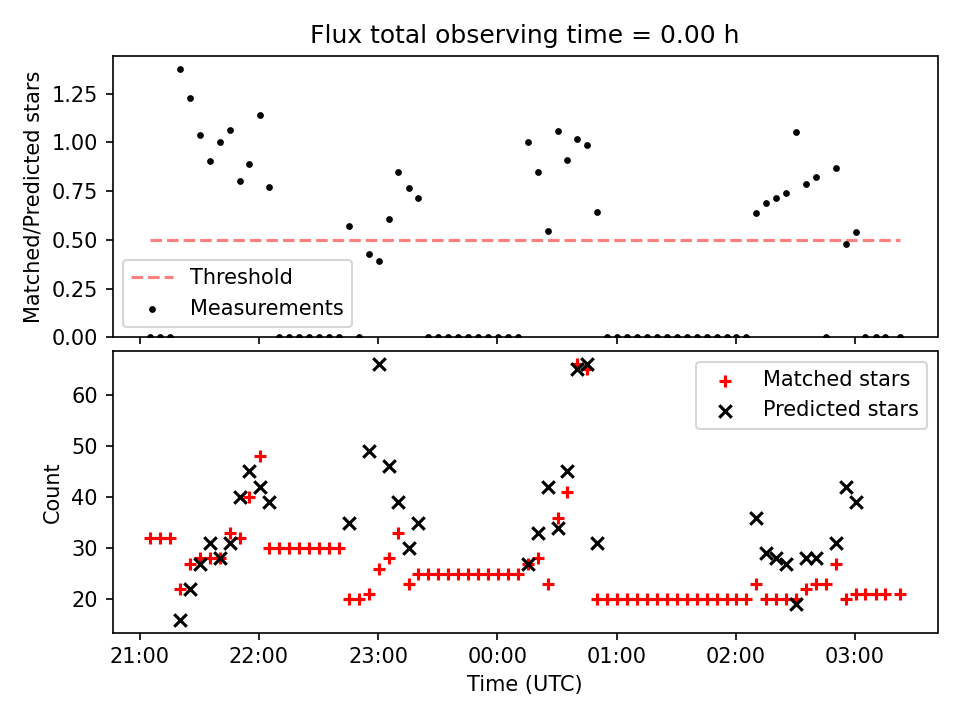 Flux total observing time = 0.00 h

Matched/Predicted stars
1.25
1.00
0.75
0.50
0.25
0.00

Threshold
Measurements

Count
60
50
40
30
20

Matched stars
Predicted stars

21:00
22:00
23:00
00:00
01:00
02:00
03:00
Time (UTC)